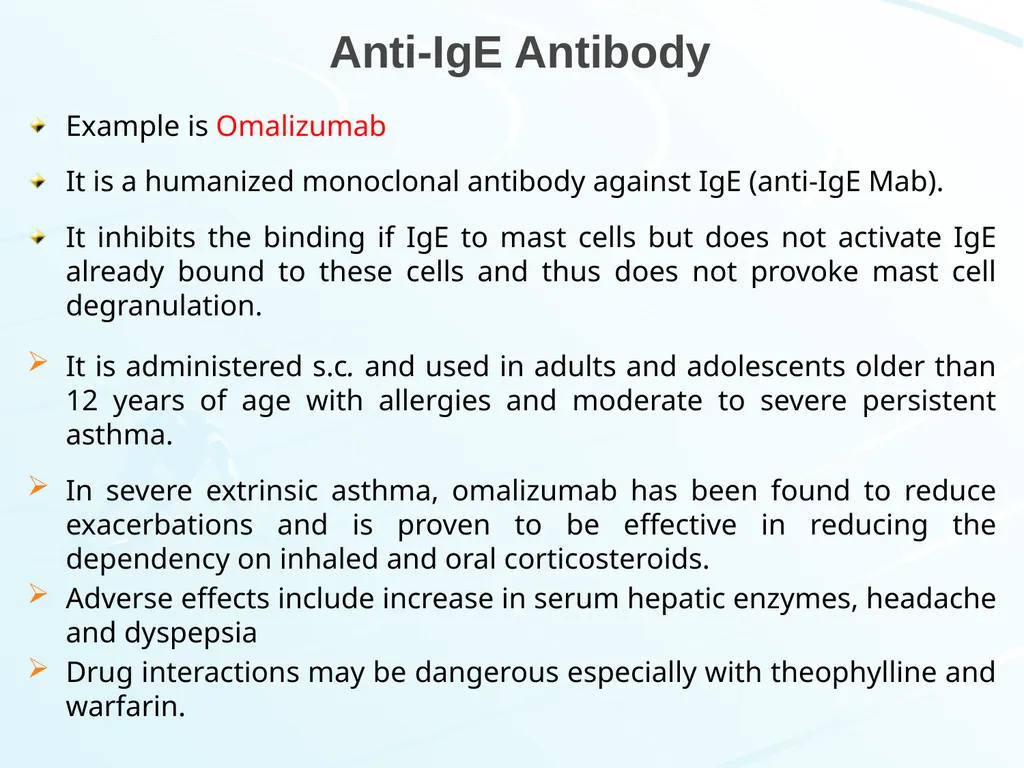 Anti-IgE Antibody

Example is Omalizumab

It is a humanized monoclonal antibody against IgE (anti-IgE Mab).

It inhibits the binding if IgE to mast cells but does not activate IgE already bound to these cells and thus does not provoke mast cell degranulation.

It is administered s.c. and used in adults and adolescents older than 12 years of age with allergies and moderate to severe persistent asthma.

In severe extrinsic asthma, omalizumab has been found to reduce exacerbations and is proven to be effective in reducing the dependency on inhaled and oral corticosteroids.

Adverse effects include increase in serum hepatic enzymes, headache and dyspepsia

Drug interactions may be dangerous especially with theophylline and warfarin.